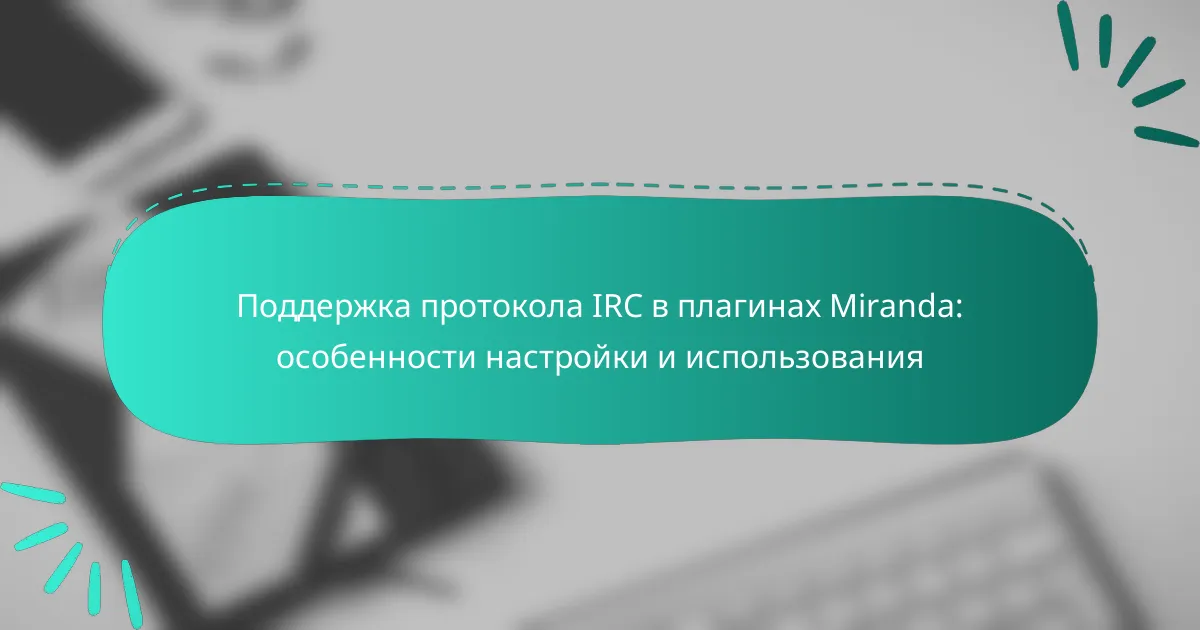 Поддержка протокола IRC в плагинах Miranda: особенности настройки и использования